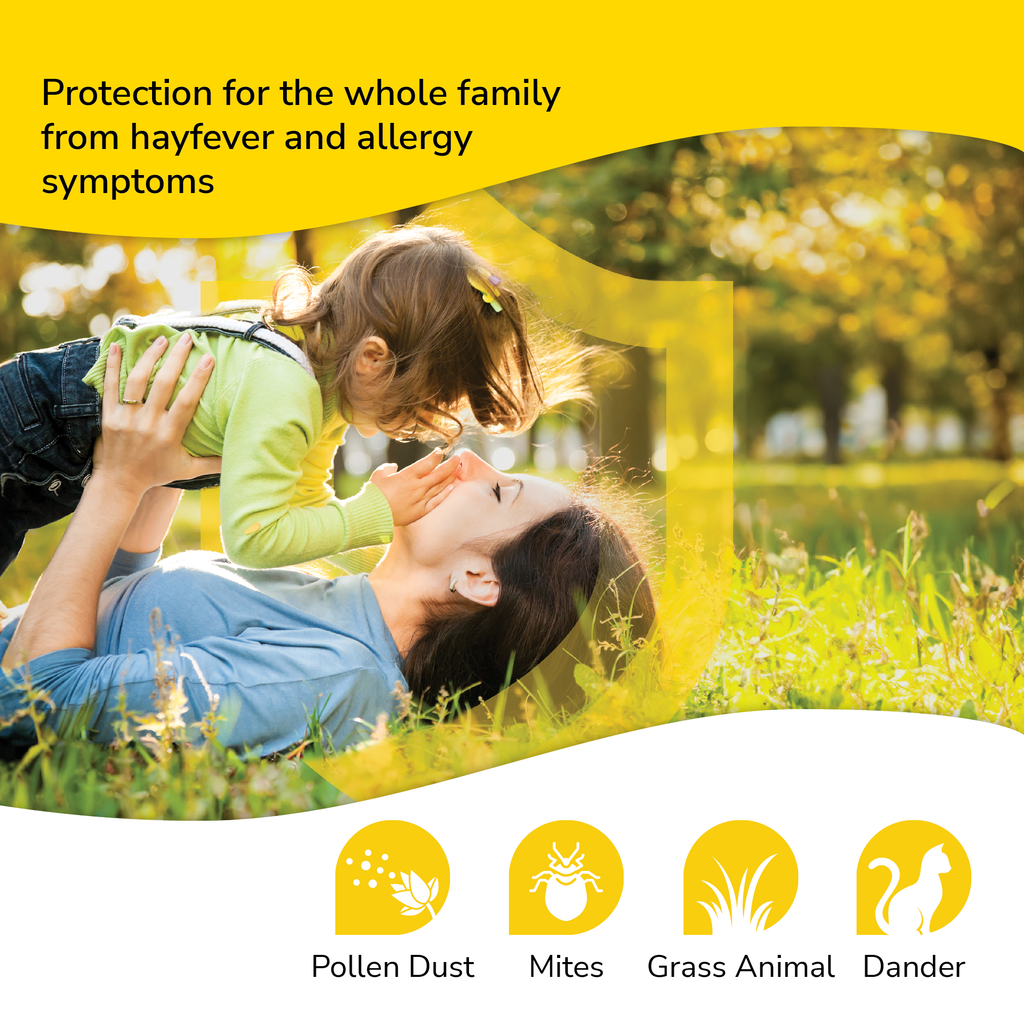 Protection for the whole family from hayfever and allergy symptoms

Pollen Dust Mites Grass Animal Dander